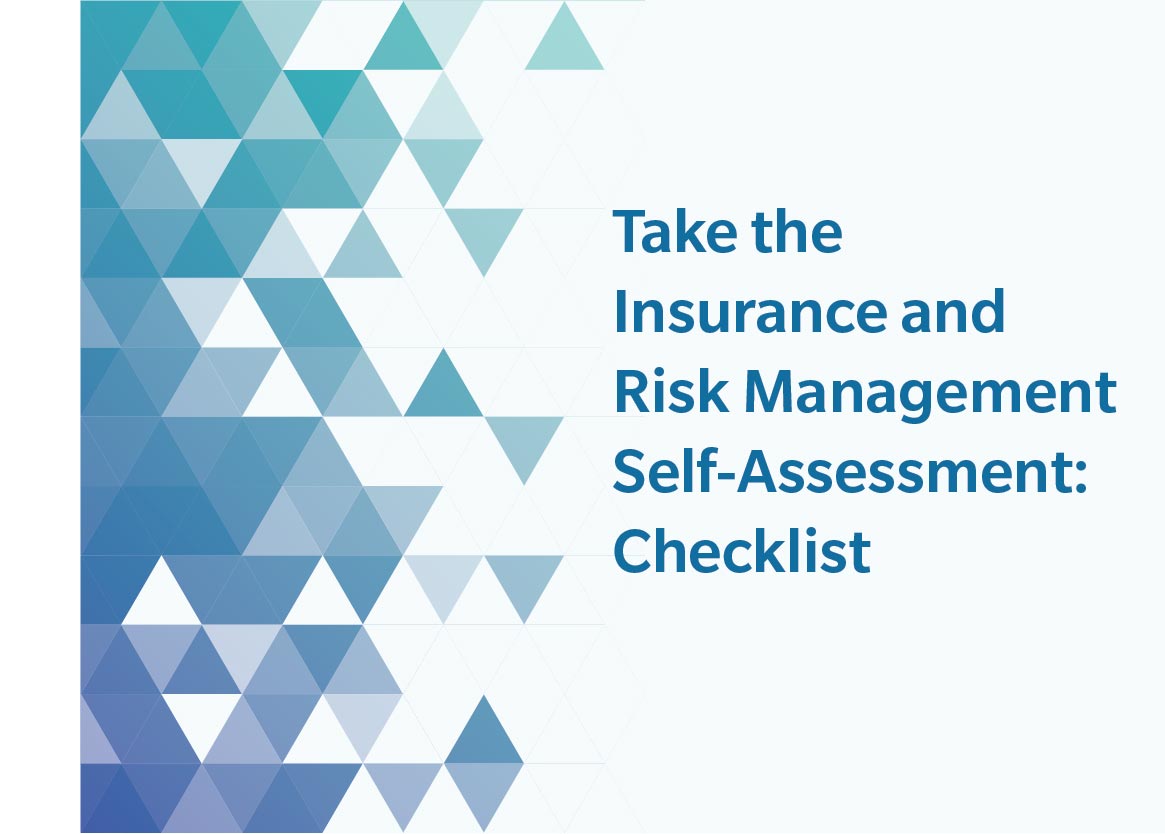 Take the Insurance and Risk Management Self-Assessment: Checklist